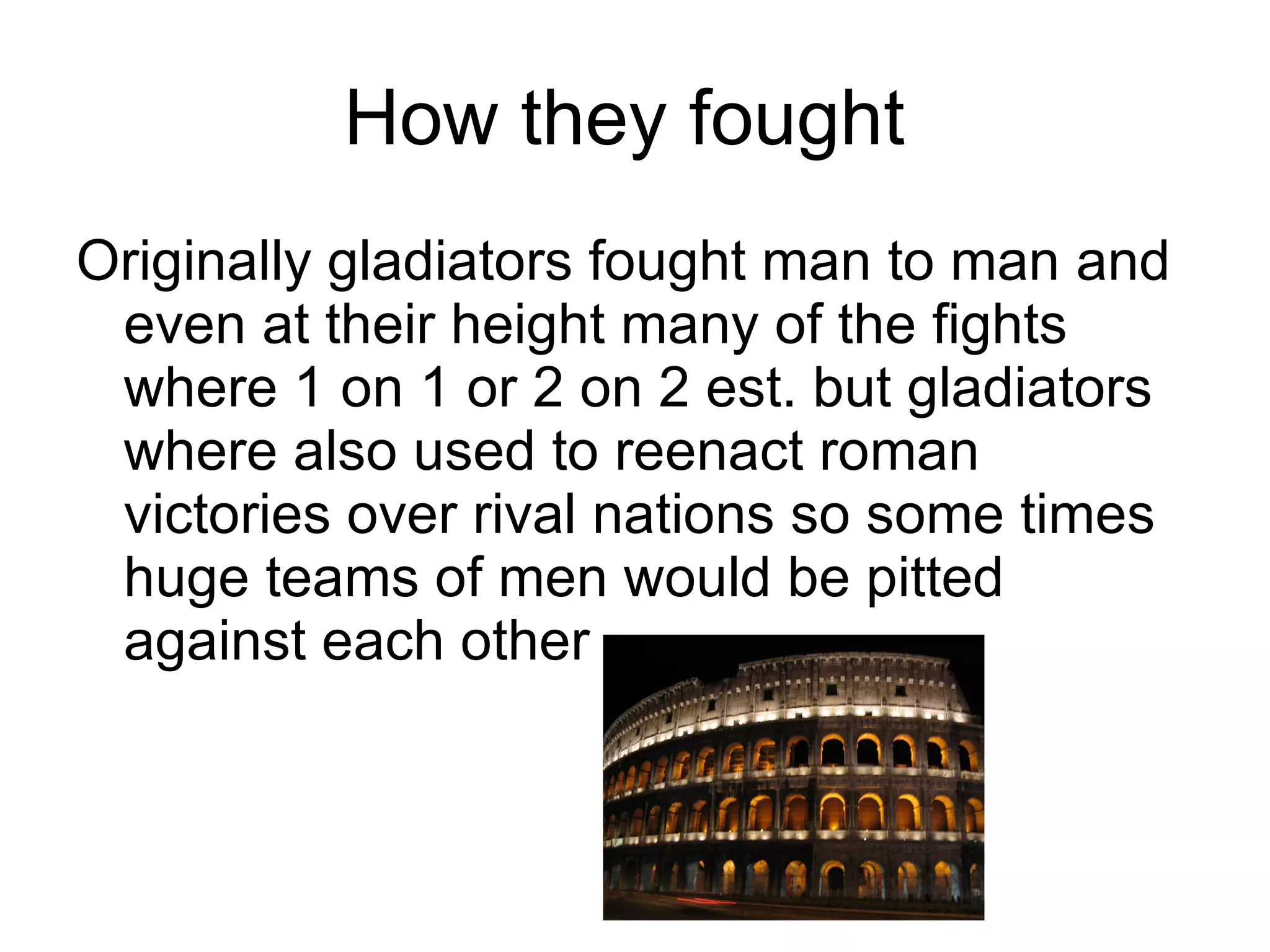 How they fought

Originally gladiators fought man to man and even at their height many of the fights where 1 on 1 or 2 on 2 est. but gladiators where also used to reenact roman victories over rival nations so some times huge teams of men would be pitted against each other